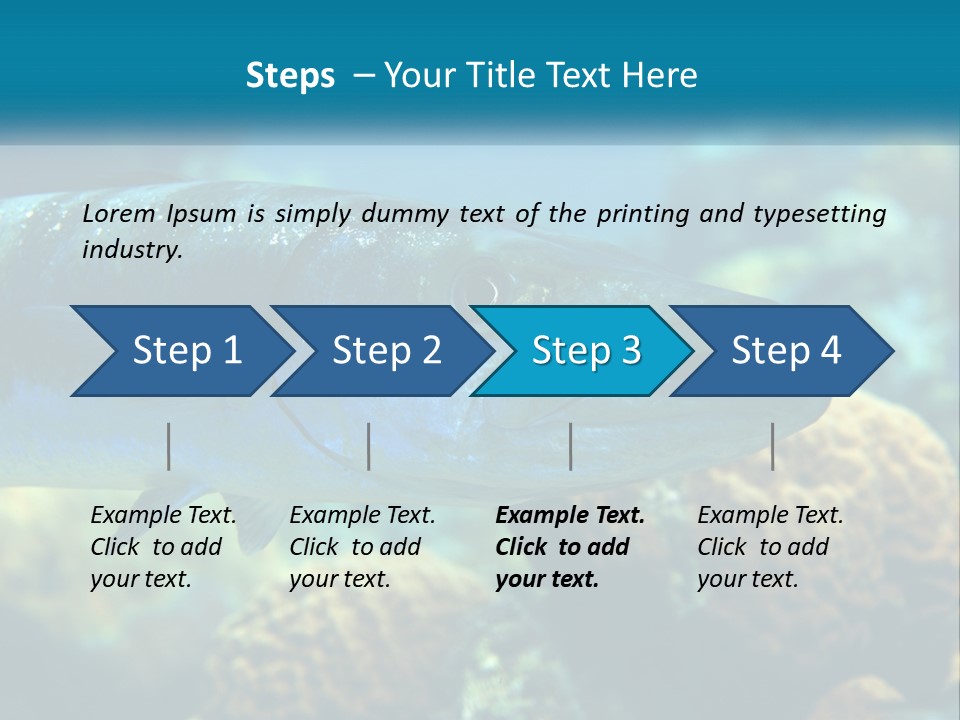 Steps – Your Title Text Here

Lorem Ipsum is simply dummy text of the printing and typesetting industry.

Step 1

Step 2

Step 3

Step 4

Example Text. Click to add your text.

Example Text. Click to add your text.

Example Text. Click to add your text.

Example Text. Click to add your text.